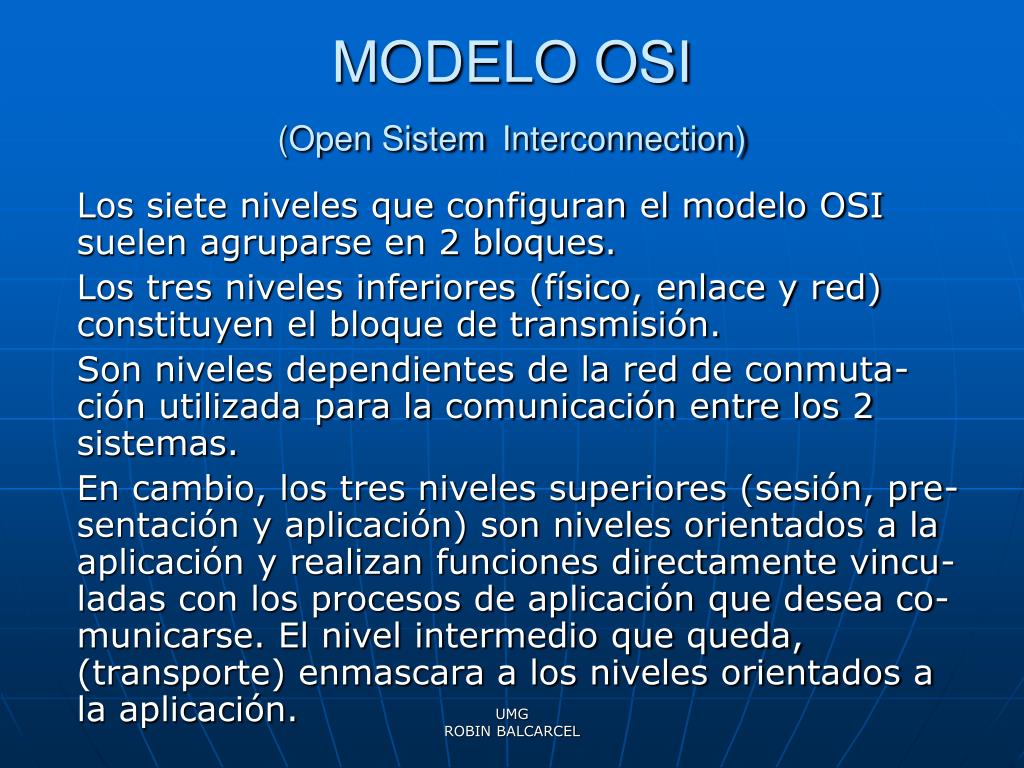 MODELO OSI
(Open Sistem Interconnection)

Los siete niveles que configuran el modelo OSI suelen agruparse en 2 bloques.

Los tres niveles inferiores (físico, enlace y red) constituyen el bloque de transmisión.

Son niveles dependientes de la red de conmutación utilizada para la comunicación entre los 2 sistemas.

En cambio, los tres niveles superiores (sesión, presentación y aplicación) son niveles orientados a la aplicación y realizan funciones directamente vinculadas con los procesos de aplicación que desea comunicarse. El nivel intermedio que queda, (transporte) enmascara a los niveles orientados a la aplicación.

UMG
ROBIN BALCARCEL